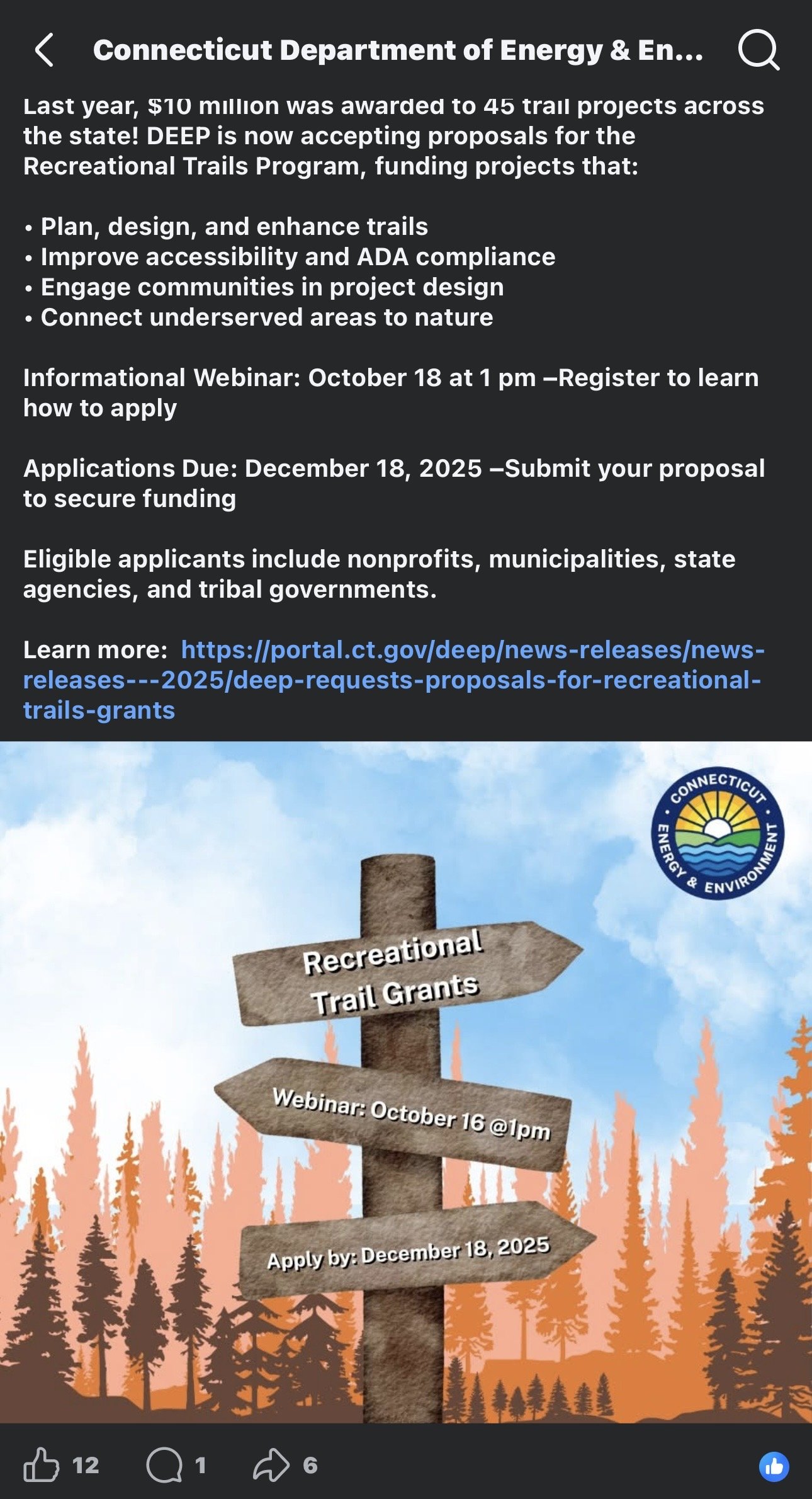 Connecticut Department of Energy & En...

Last year, $10 million was awarded to 45 trail projects across the state! DEEP is now accepting proposals for the Recreational Trails Program, funding projects that:

• Plan, design, and enhance trails
• Improve accessibility and ADA compliance
• Engage communities in project design
• Connect underserved areas to nature

Informational Webinar: October 18 at 1 pm –Register to learn how to apply

Applications Due: December 18, 2025 –Submit your proposal to secure funding

Eligible applicants include nonprofits, municipalities, state agencies, and tribal governments.

Learn more: https://portal.ct.gov/deep/news-releases/news-releases---2025/deep-requests-proposals-for-recreational-trails-grants

CONNECTICUT ENERGY & ENVIRONMENT

Recreational Trail Grants

Webinar: October 16 @1pm

Apply by: December 18, 2025

12 1 6